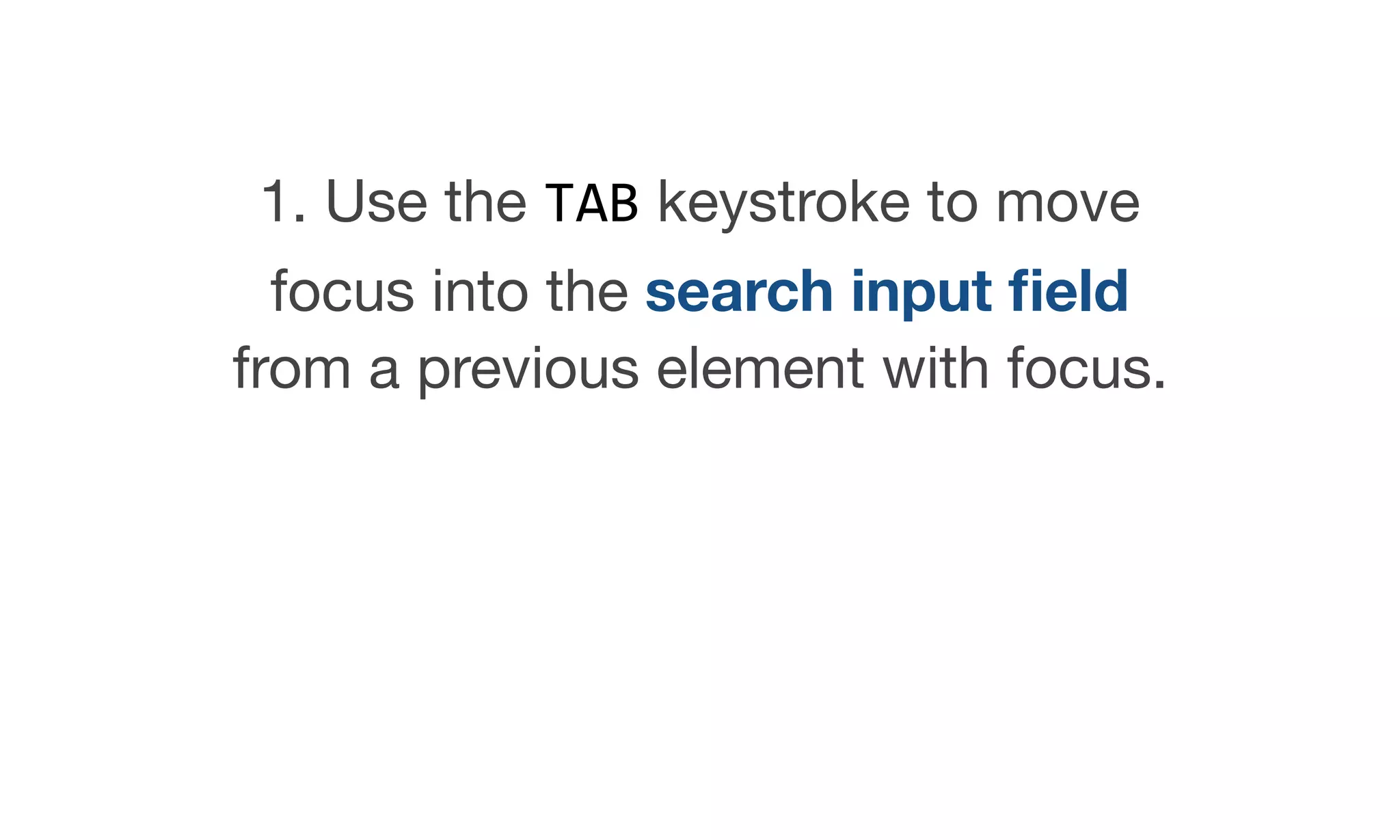 1. Use the TAB keystroke to move focus into the search input field from a previous element with focus.